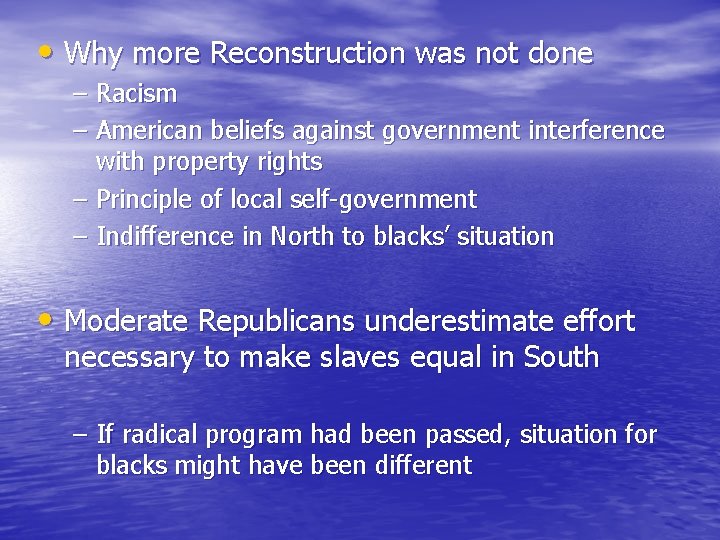 • Why more Reconstruction was not done
– Racism
– American beliefs against government interference with property rights
– Principle of local self-government
– Indifference in North to blacks’ situation

• Moderate Republicans underestimate effort necessary to make slaves equal in South

– If radical program had been passed, situation for blacks might have been different